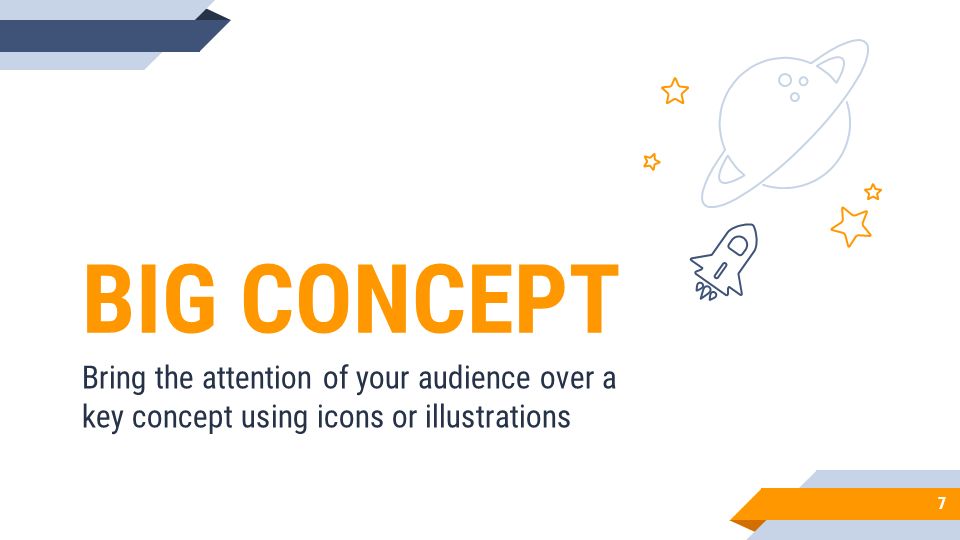 BIG CONCEPT

Bring the attention of your audience over a key concept using icons or illustrations

7